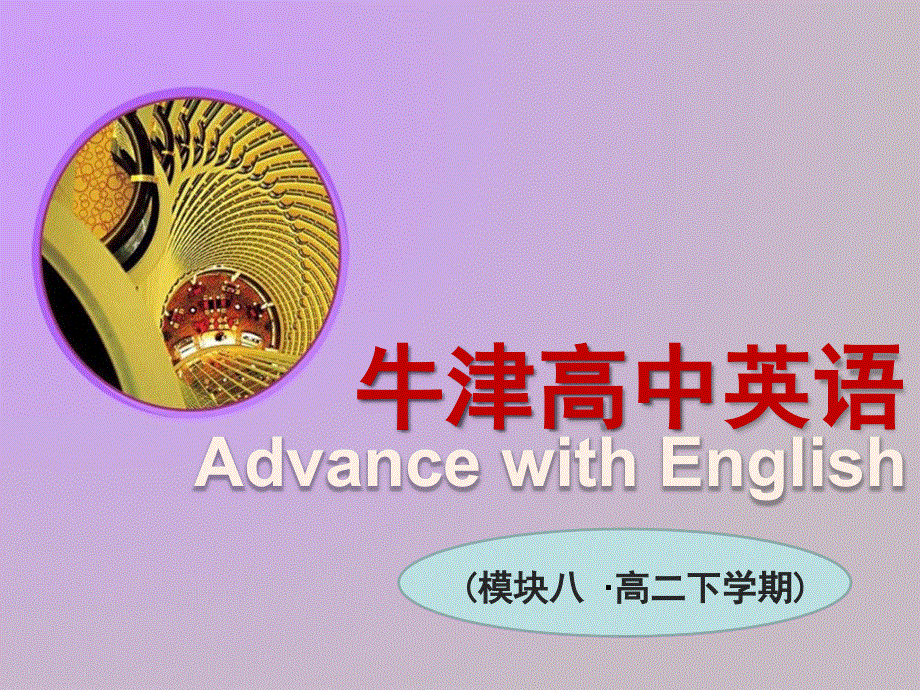 牛津高中英语
Advance with English

（模块八 ·高二下学期）